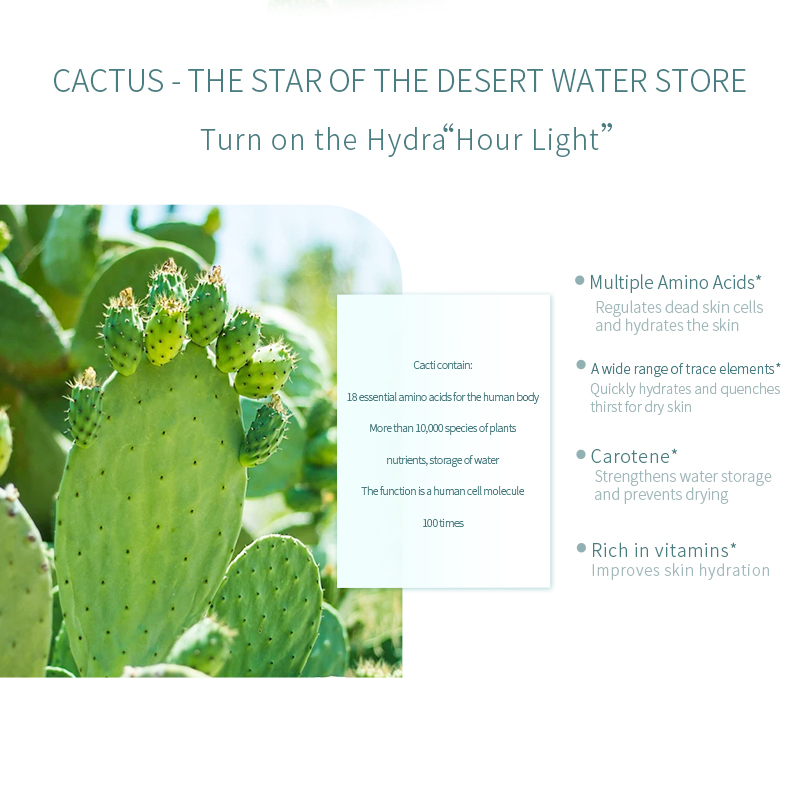 CACTUS - THE STAR OF THE DESERT WATER STORE

Turn on the Hydra“Hour Light”

Cacti contain:

18 essential amino acids for the human body

More than 10,000 species of plants

nutrients, storage of water

The function is a human cell molecule

100 times

Multiple Amino Acids*
Regulates dead skin cells and hydrates the skin

A wide range of trace elements*
Quickly hydrates and quenches thirst for dry skin

Carotene*
Strengthens water storage and prevents drying

Rich in vitamins*
Improves skin hydration